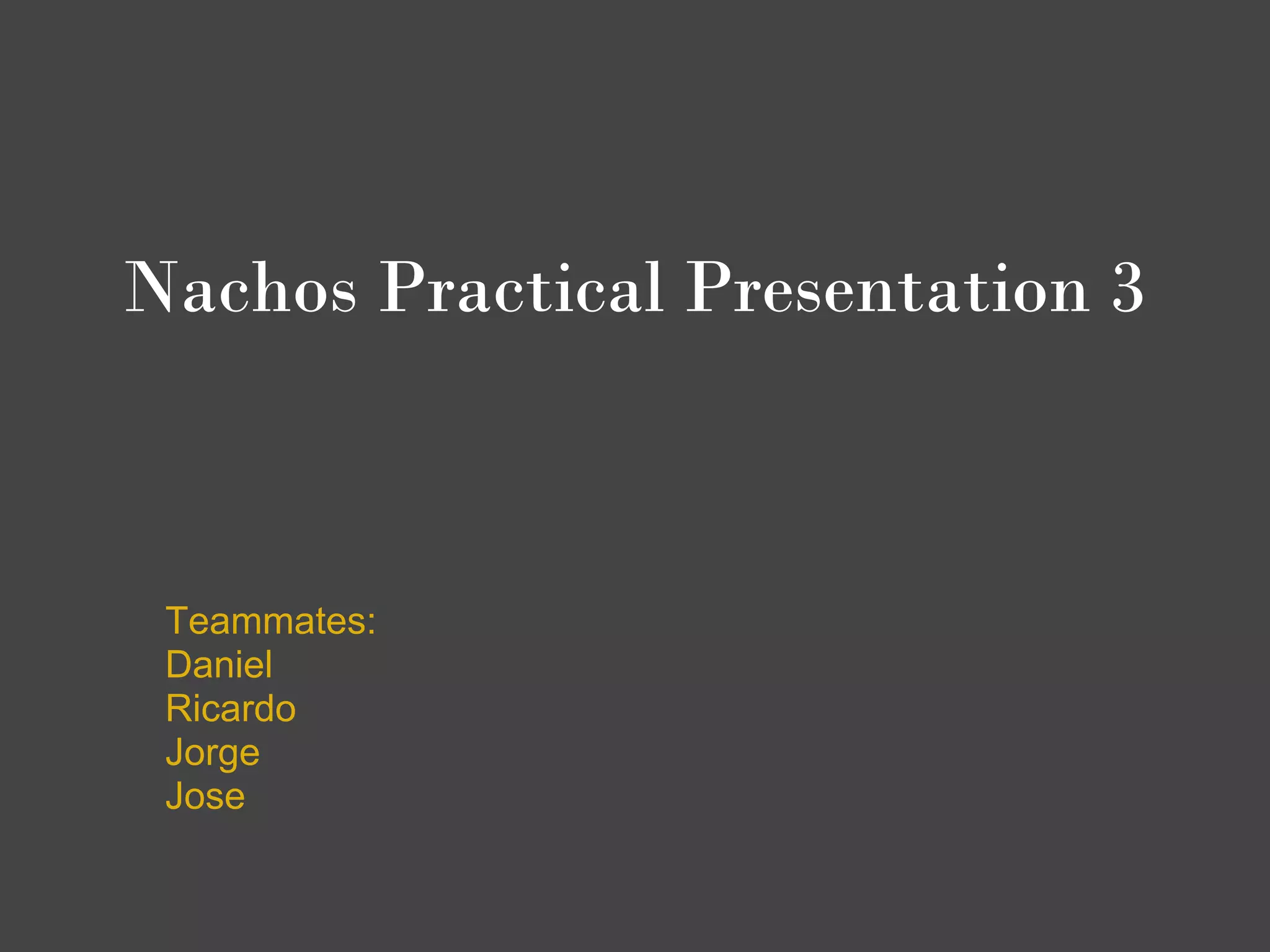 Nachos Practical Presentation 3

Teammates:
Daniel
Ricardo
Jorge
Jose